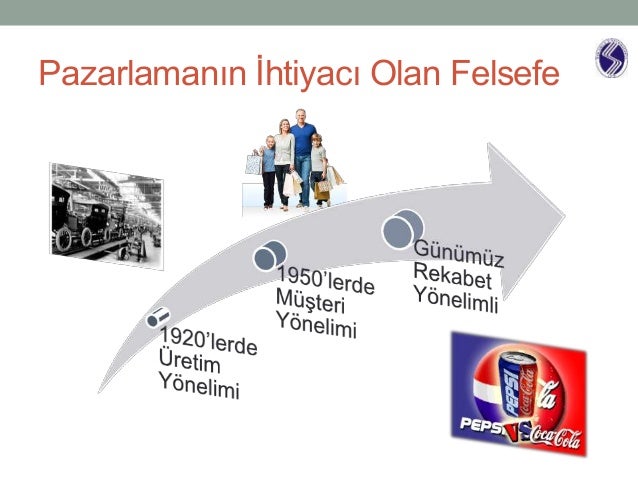 Pazarlamanın İhtiyacı Olan Felsefe

1920'lerde Üretim Yönelimi

1950'lerde Müşteri Yönelimi

Günümüz Rekabet Yönelimli

PEPSI Coca-Cola

PEPSI VS Coca-Cola